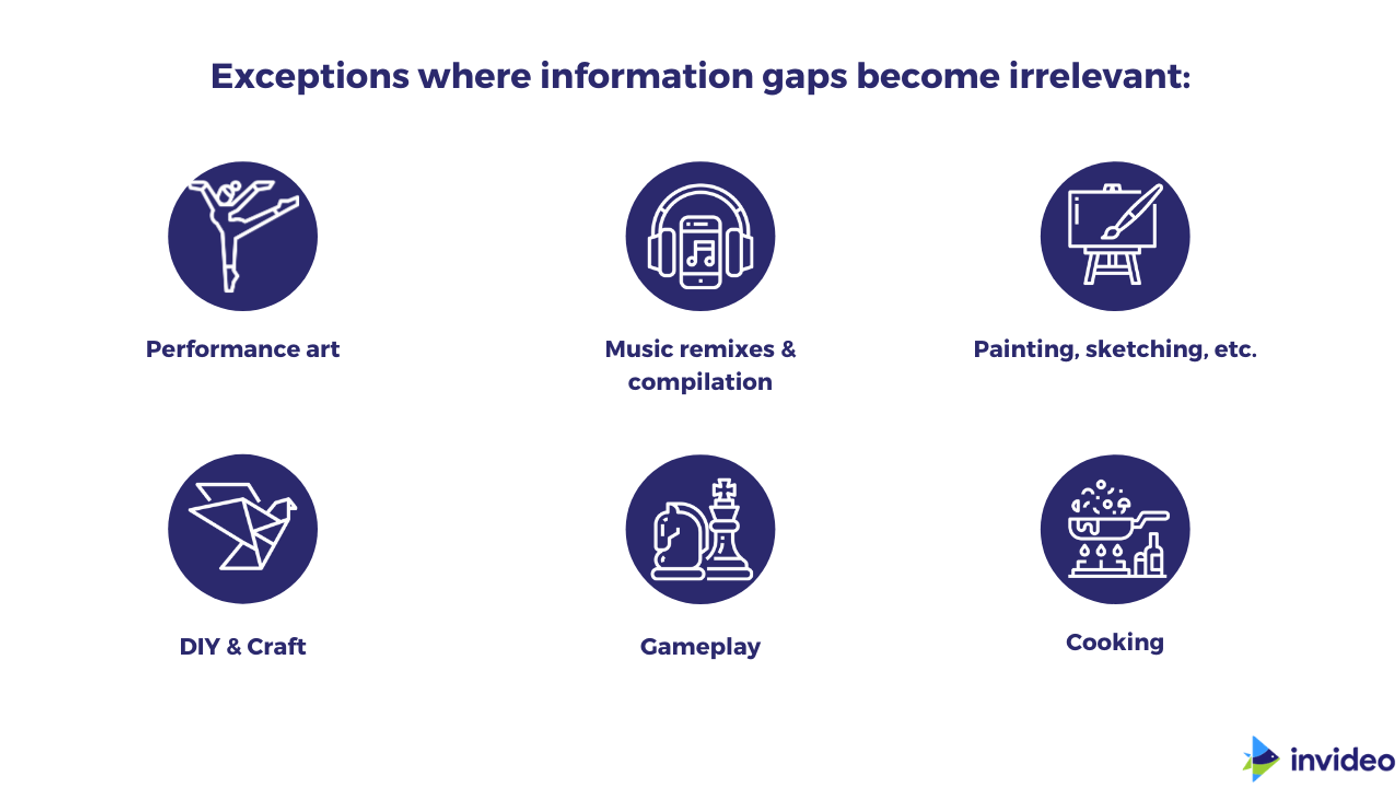 Exceptions where information gaps become irrelevant:

Performance art

Music remixes & compilation

Painting, sketching, etc.

DIY & Craft

Gameplay

Cooking

invideo